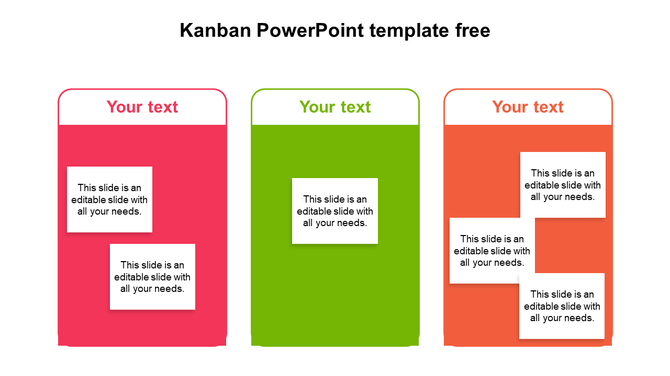 Kanban PowerPoint template free

Your text

This slide is an editable slide with all your needs.

This slide is an editable slide with all your needs.

Your text

This slide is an editable slide with all your needs.

Your text

This slide is an editable slide with all your needs.

This slide is an editable slide with all your needs.

This slide is an editable slide with all your needs.